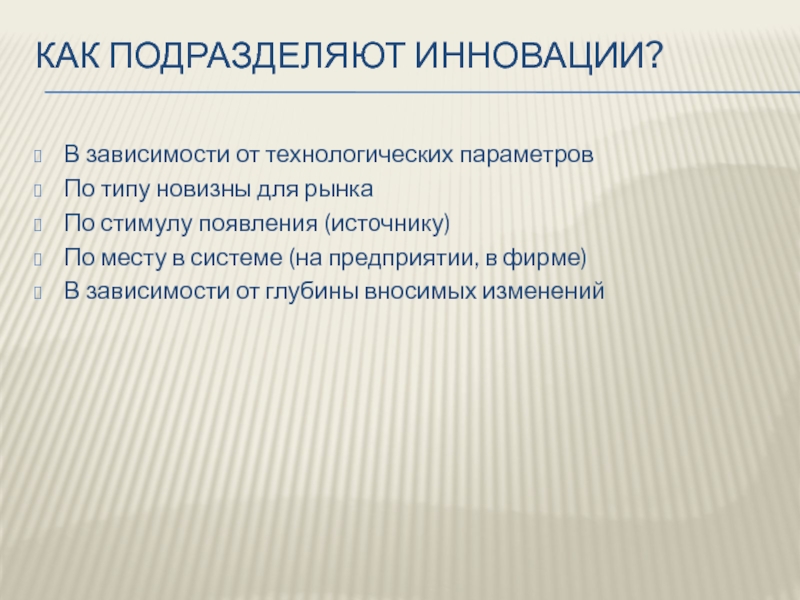 КАК ПОДРАЗДЕЛЯЮТ ИННОВАЦИИ?

В зависимости от технологических параметров
По типу новизны для рынка
По стимулу появления (источнику)
По месту в системе (на предприятии, в фирме)
В зависимости от глубины вносимых изменений